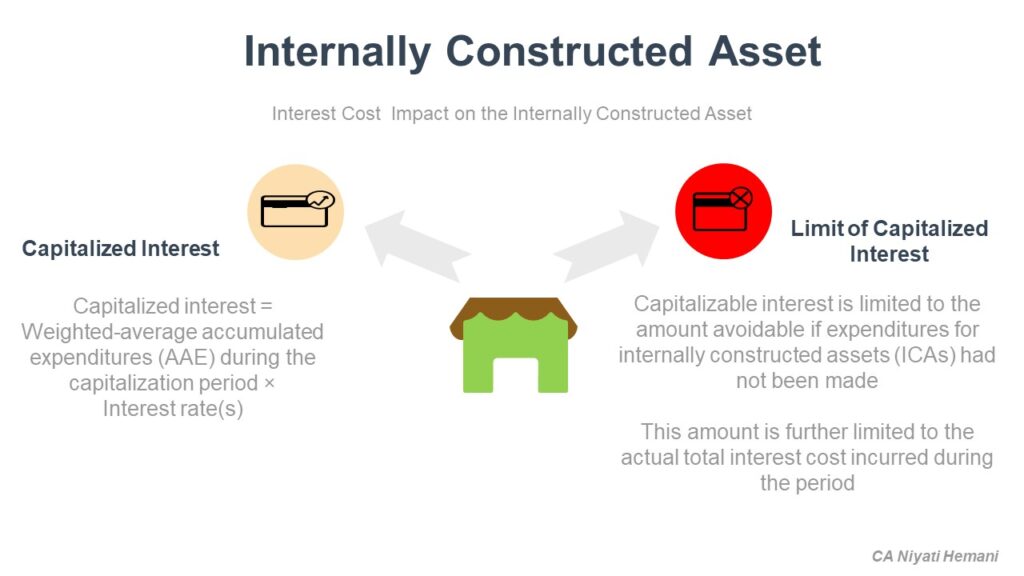 Internally Constructed Asset

Interest Cost  Impact on the Internally Constructed Asset

Capitalized Interest

Capitalized interest = Weighted-average accumulated expenditures (AAE) during the capitalization period × Interest rate(s)

Limit of Capitalized Interest

Capitalizable interest is limited to the amount avoidable if expenditures for internally constructed assets (ICAs) had not been made

This amount is further limited to the actual total interest cost incurred during the period

CA Niyati Hemani